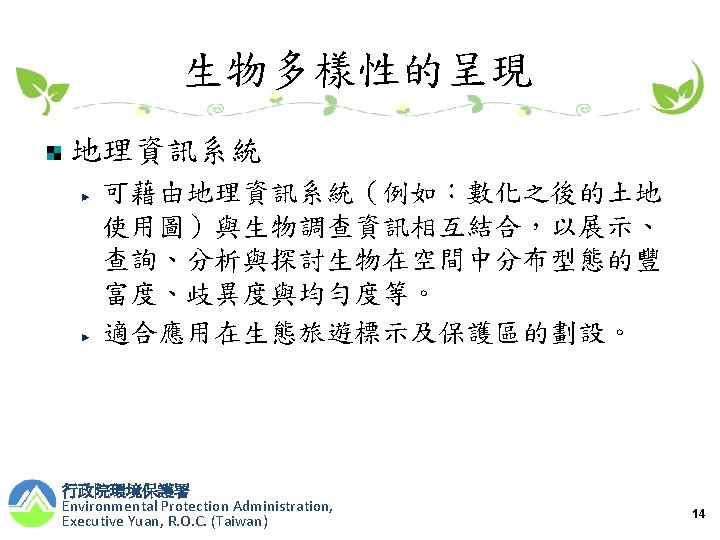 生物多樣性的呈現

地理資訊系統

可藉由地理資訊系統（例如：數化之後的土地使用圖）與生物調查資訊相互結合，以展示、查詢、分析與探討生物在空間中分布型態的豐富度、歧異度與均勻度等。

適合應用在生態旅遊標示及保護區的劃設。

行政院環境保護署
Environmental Protection Administration, Executive Yuan, R.O.C. (Taiwan)

14